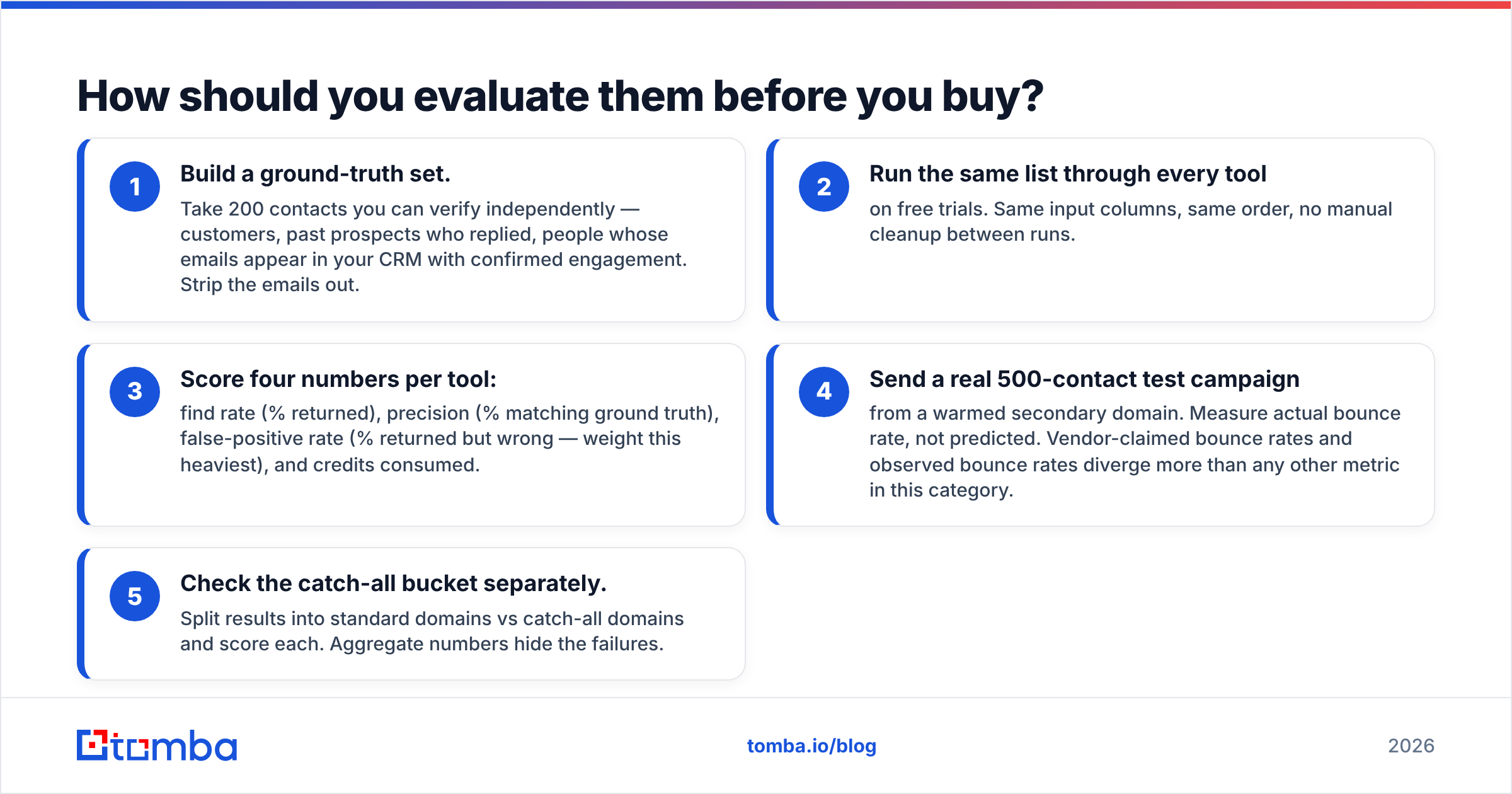 How should you evaluate them before you buy?

1
Build a ground-truth set.
Take 200 contacts you can verify independently — customers, past prospects who replied, people whose emails appear in your CRM with confirmed engagement. Strip the emails out.

2
Run the same list through every tool
on free trials. Same input columns, same order, no manual cleanup between runs.

3
Score four numbers per tool:
find rate (% returned), precision (% matching ground truth), false-positive rate (% returned but wrong — weight this heaviest), and credits consumed.

4
Send a real 500-contact test campaign
from a warmed secondary domain. Measure actual bounce rate, not predicted. Vendor-claimed bounce rates and observed bounce rates diverge more than any other metric in this category.

5
Check the catch-all bucket separately.
Split results into standard domains vs catch-all domains and score each. Aggregate numbers hide the failures.

tomba

tomba.io/blog

2026